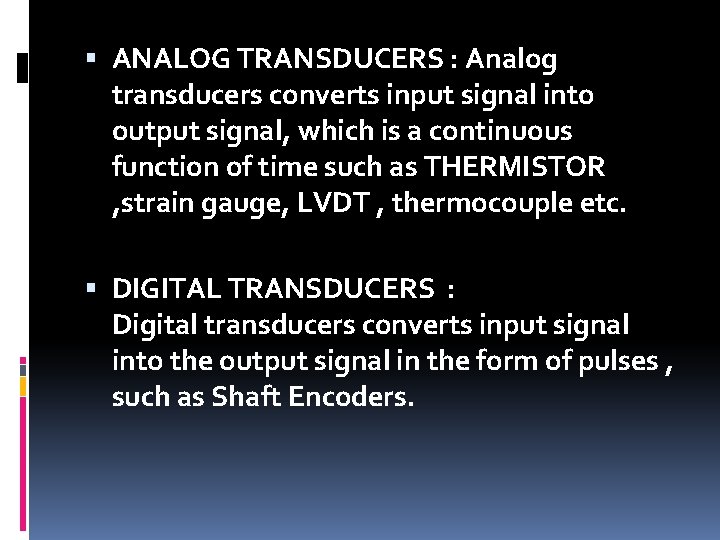 ▪ ANALOG TRANSDUCERS : Analog transducers converts input signal into output signal, which is a continuous function of time such as THERMISTOR ,strain gauge, LVDT , thermocouple etc.

▪ DIGITAL TRANSDUCERS :
Digital transducers converts input signal into the output signal in the form of pulses , such as Shaft Encoders.